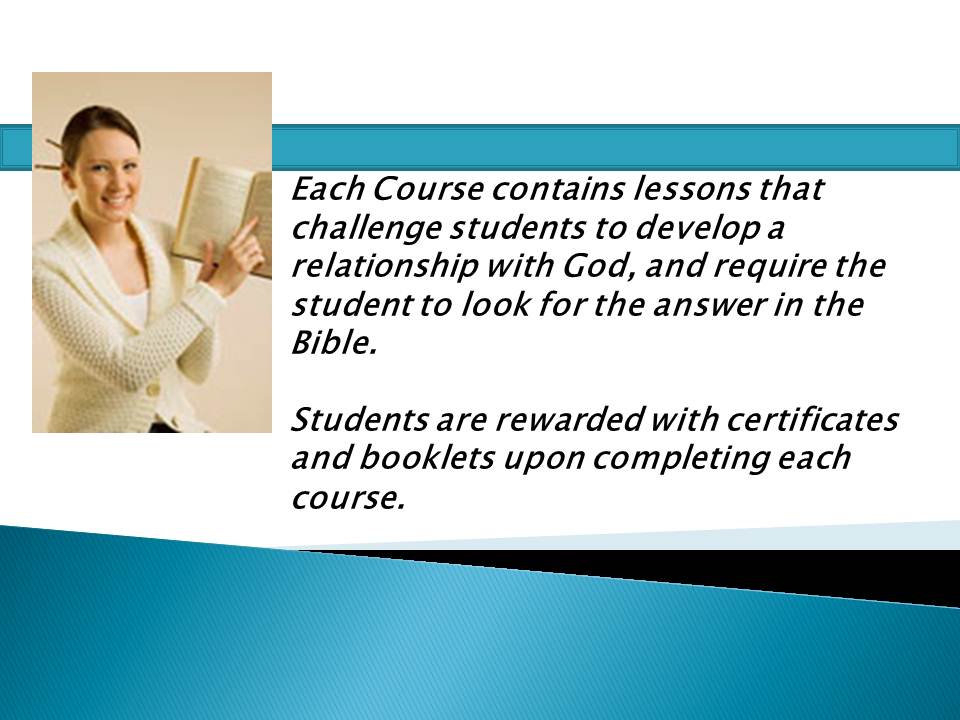 Each Course contains lessons that challenge students to develop a relationship with God, and require the student to look for the answer in the Bible.

Students are rewarded with certificates and booklets upon completing each course.